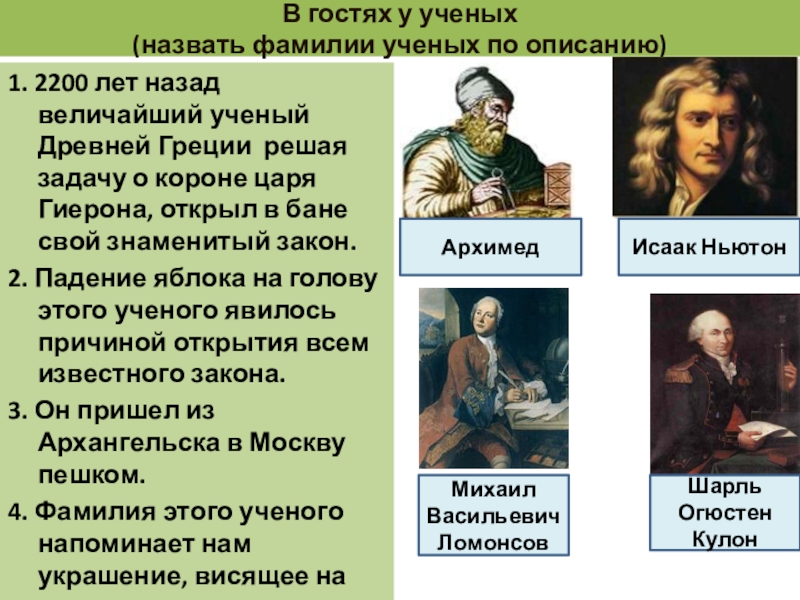 В гостях у ученых
(назвать фамилии ученых по описанию)

1. 2200 лет назад величайший ученый Древней Греции решая задачу о короне царя Гиерона, открыл в бане свой знаменитый закон.

2. Падение яблока на голову этого ученого явилось причиной открытия всем известного закона.

3. Он пришел из Архангельска в Москву пешком.

4. Фамилия этого ученого напоминает нам украшение, висящее на

Архимед

Исаак Ньютон

Михаил Васильевич Ломонсов

Шарль Огюстен Кулон